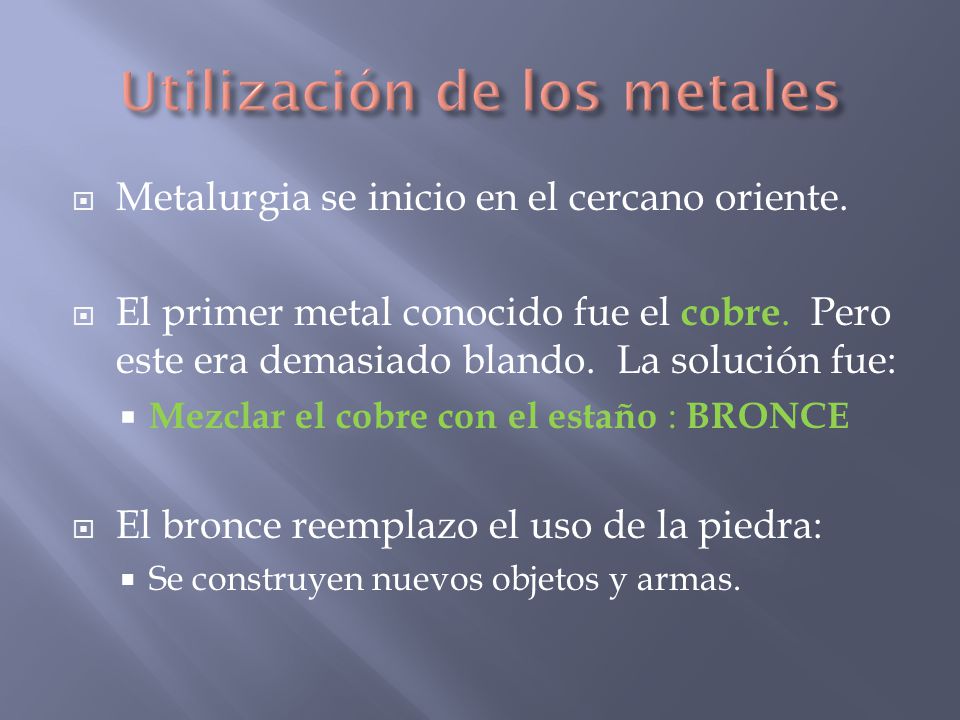 Utilización de los metales

Metalurgia se inicio en el cercano oriente.

El primer metal conocido fue el cobre. Pero este era demasiado blando. La solución fue:

Mezclar el cobre con el estaño : BRONCE

El bronce reemplazo el uso de la piedra:

Se construyen nuevos objetos y armas.